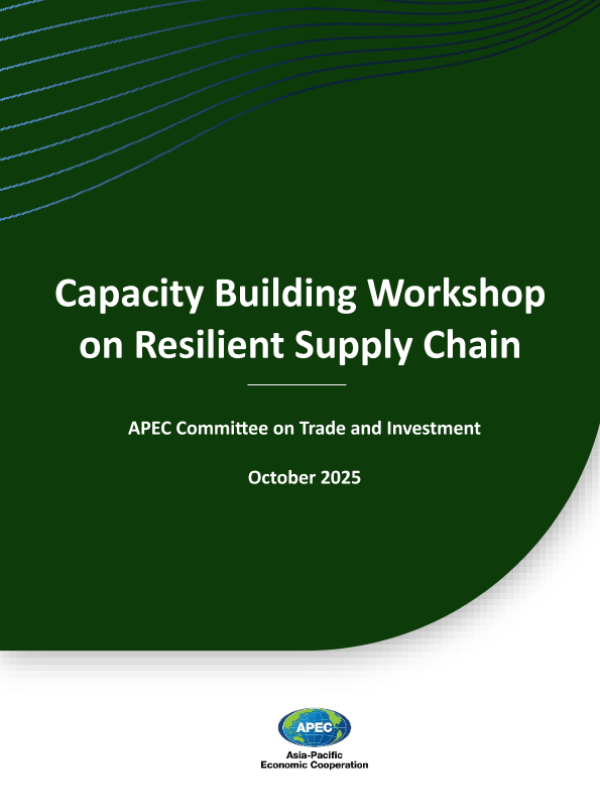 Capacity Building Workshop on Resilient Supply Chain

APEC Committee on Trade and Investment

October 2025

APEC
Asia-Pacific
Economic Cooperation